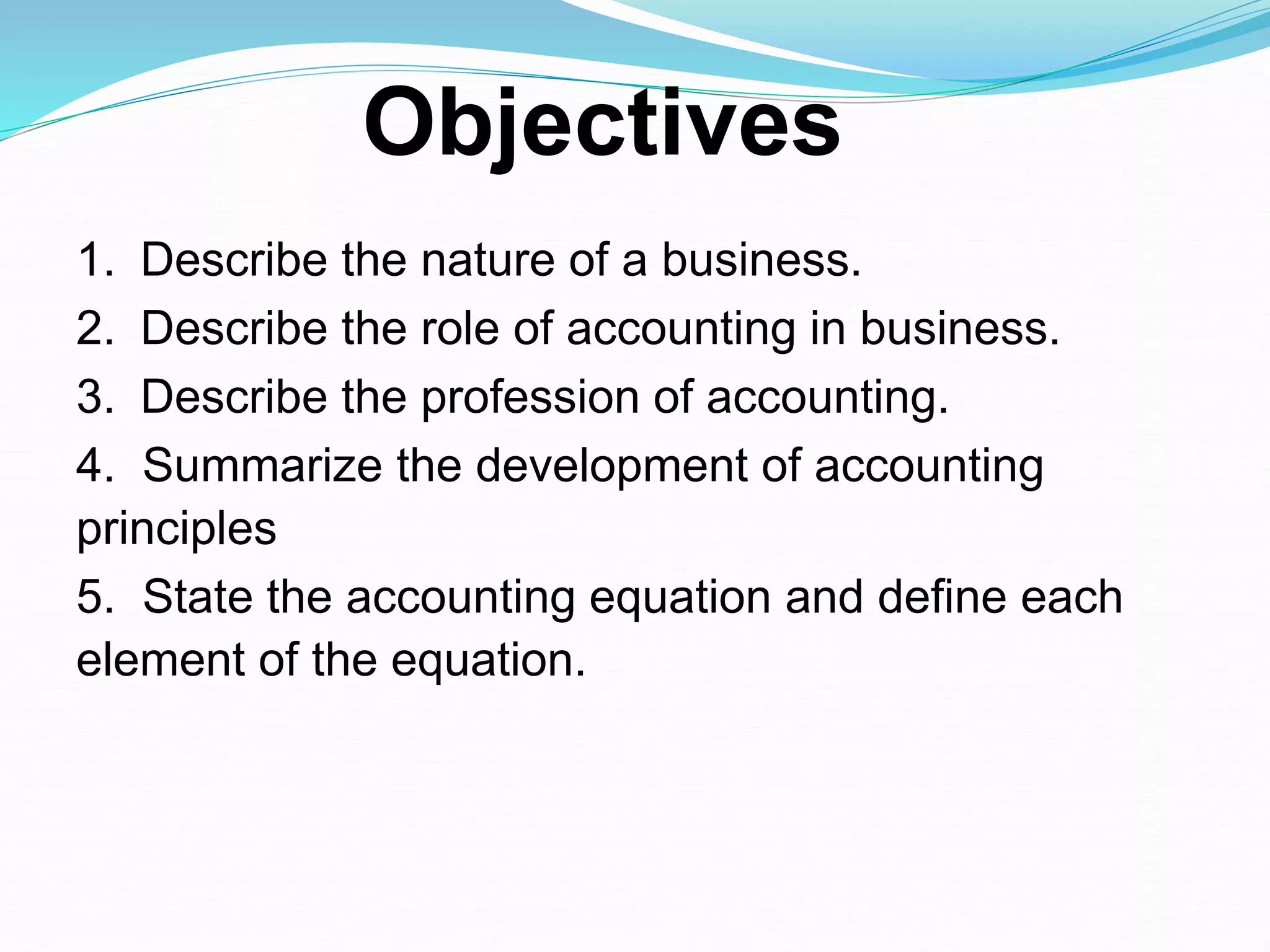 Objectives

1. Describe the nature of a business.
2. Describe the role of accounting in business.
3. Describe the profession of accounting.
4. Summarize the development of accounting principles
5. State the accounting equation and define each element of the equation.